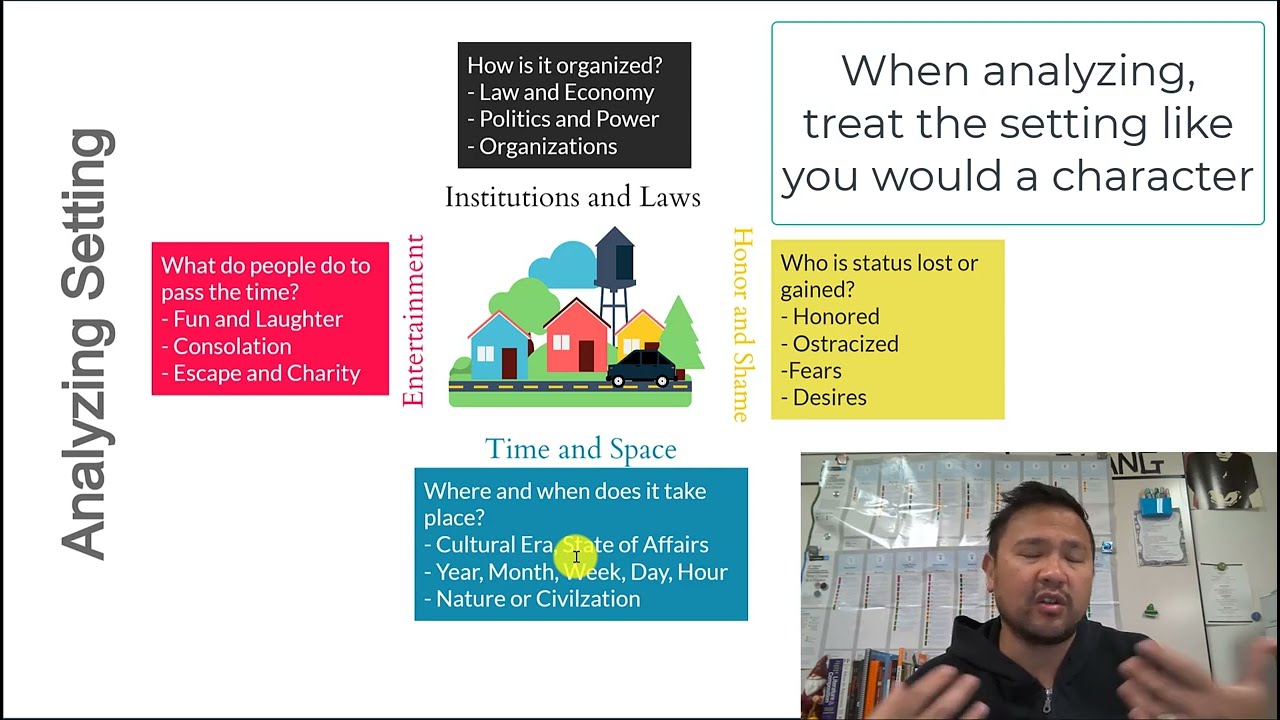 Analyzing Setting

How is it organized?
- Law and Economy
- Politics and Power
- Organizations

Institutions and Laws

When analyzing, treat the setting like you would a character

What do people do to pass the time?
- Fun and Laughter
- Consolation
- Escape and Charity

Entertainment

Honor and Shame

Who is status lost or gained?
- Honored
- Ostracized
-Fears
- Desires

Time and Space

Where and when does it take place?
- Cultural Era, State of Affairs
- Year, Month, Week, Day, Hour
- Nature or Civilzation